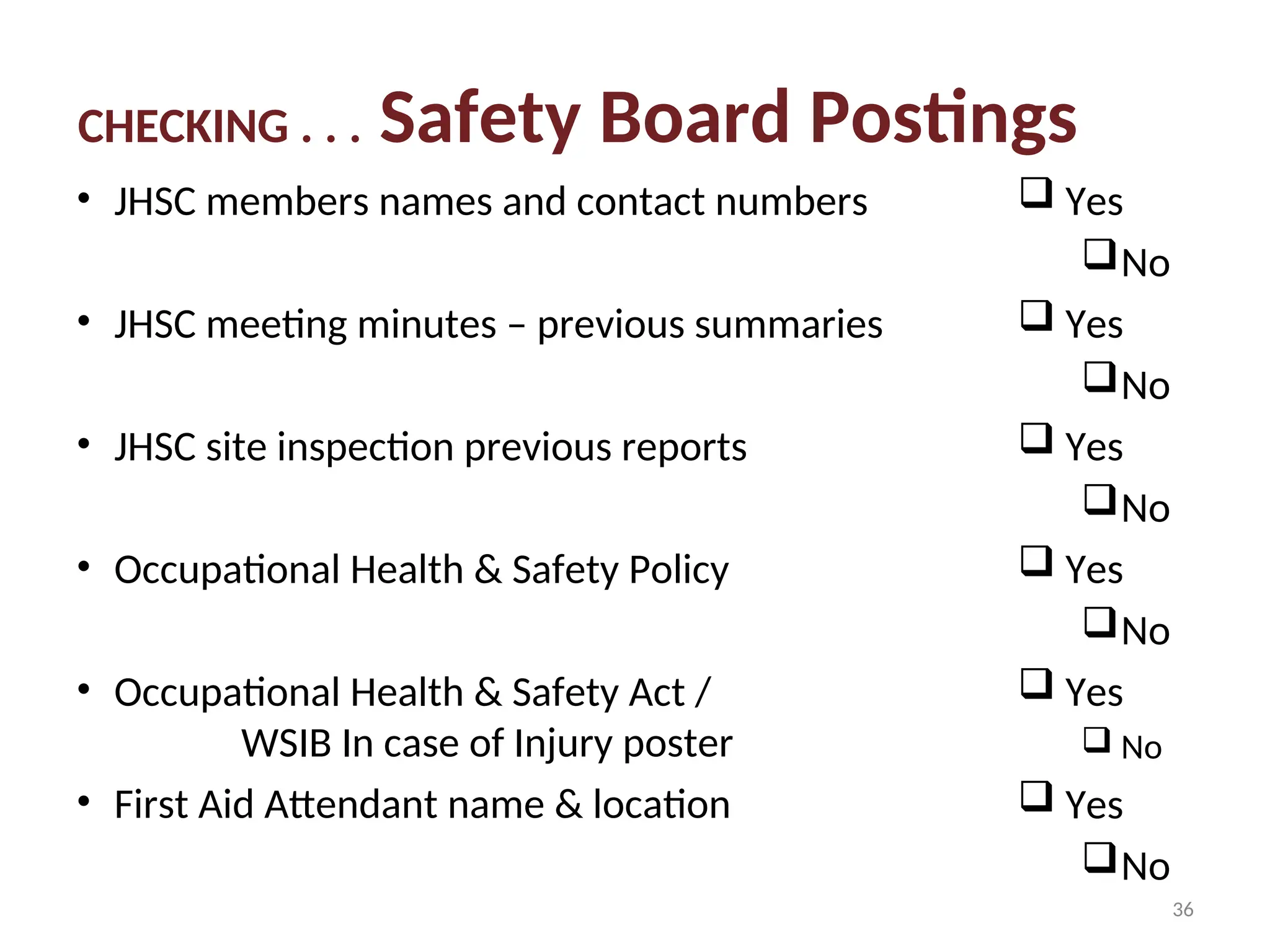 CHECKING . . . Safety Board Postings

• JHSC members names and contact numbers ❑ Yes
❑No

• JHSC meeting minutes – previous summaries ❑ Yes
❑No

• JHSC site inspection previous reports ❑ Yes
❑No

• Occupational Health & Safety Policy ❑ Yes
❑No

• Occupational Health & Safety Act /
WSIB In case of Injury poster ❑ Yes
❑ No

• First Aid Attendant name & location ❑ Yes
❑No

36